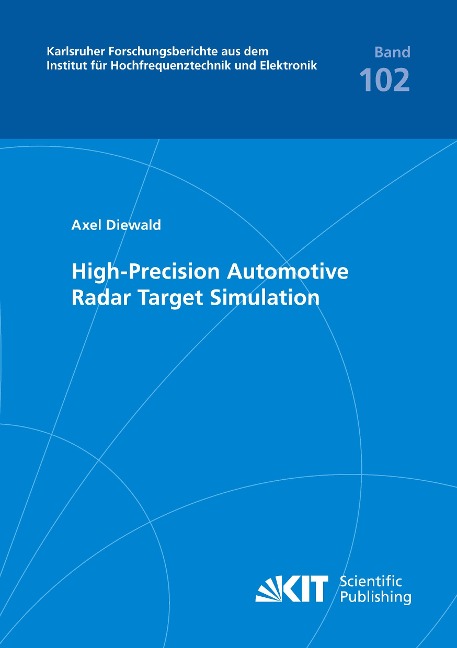 Karlsruher Forschungsberichte aus dem
Institut für Hochfrequenztechnik und Elektronik

Band
102

Axel Diewald

High-Precision Automotive
Radar Target Simulation

KIT Scientific Publishing